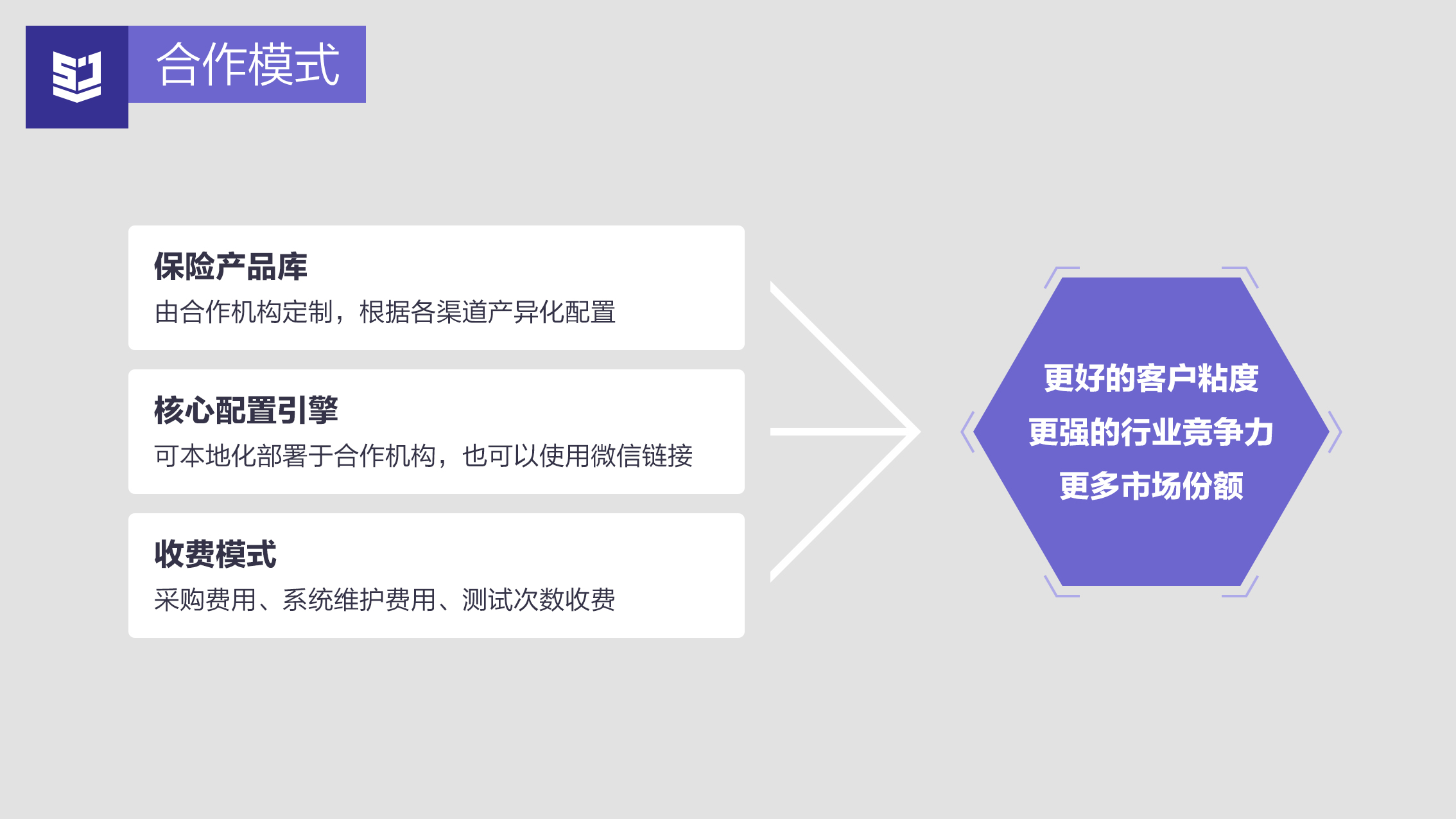 合作模式

保险产品库
由合作机构定制，根据各渠道产异化配置

核心配置引擎
可本地化部署于合作机构，也可以使用微信链接

收费模式
采购费用、系统维护费用、测试次数收费

更好的客户粘度
更强的行业竞争力
更多市场份额